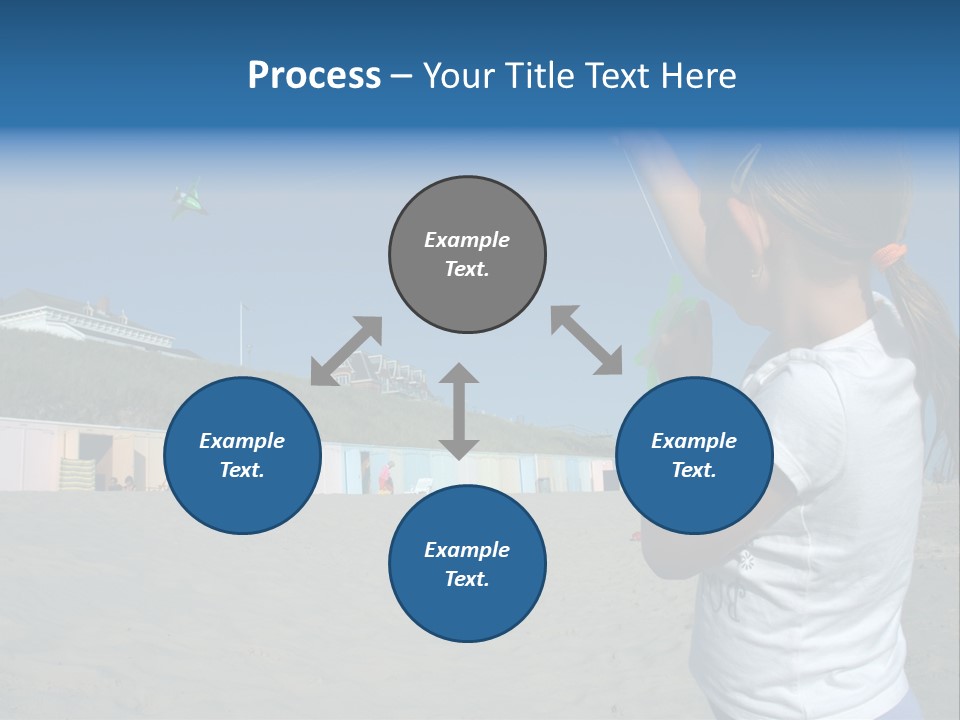 Process – Your Title Text Here

Example Text.

Example Text.

Example Text.

Example Text.